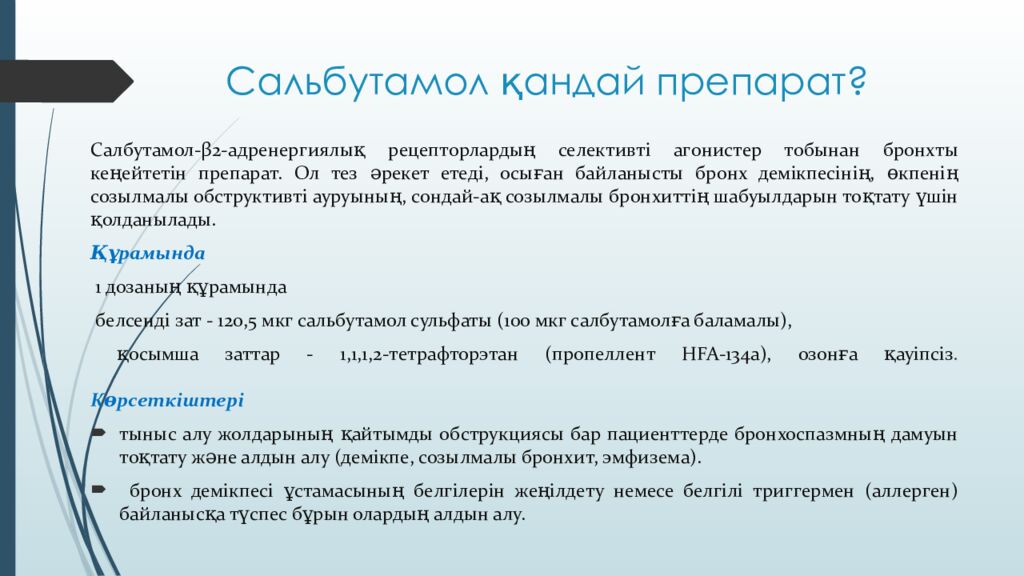 Сальбутамол қандай препарат?

Салбутамол-β2-адренергиялық рецепторлардың селективті агонистер тобынан бронхты кеңейтетін препарат. Ол тез әрекет етеді, осыған байланысты бронх демікпесінің, өкпенің созылмалы обструктивті ауруының, сондай-ақ созылмалы бронхиттің шабуылдарын тоқтату үшін қолданылады.

Құрамында

1 дозаның құрамында

белсенді зат - 120,5 мкг сальбутамол сульфаты (100 мкг салбутамолға баламалы),

қосымша заттар - 1,1,1,2-тетрафторэтан (пропеллент HFA-134a), озонға қауіпсіз.

Көрсеткіштері

тыныс алу жолдарының қайтымды обструкциясы бар пациенттерде бронхоспазмның дамуын тоқтату және алдын алу (демікпе, созылмалы бронхит, эмфизема).

бронх демікпесі ұстамасының белгілерін жеңілдету немесе белгілі триггермен (аллерген) байланысқа түспес бұрын олардың алдын алу.